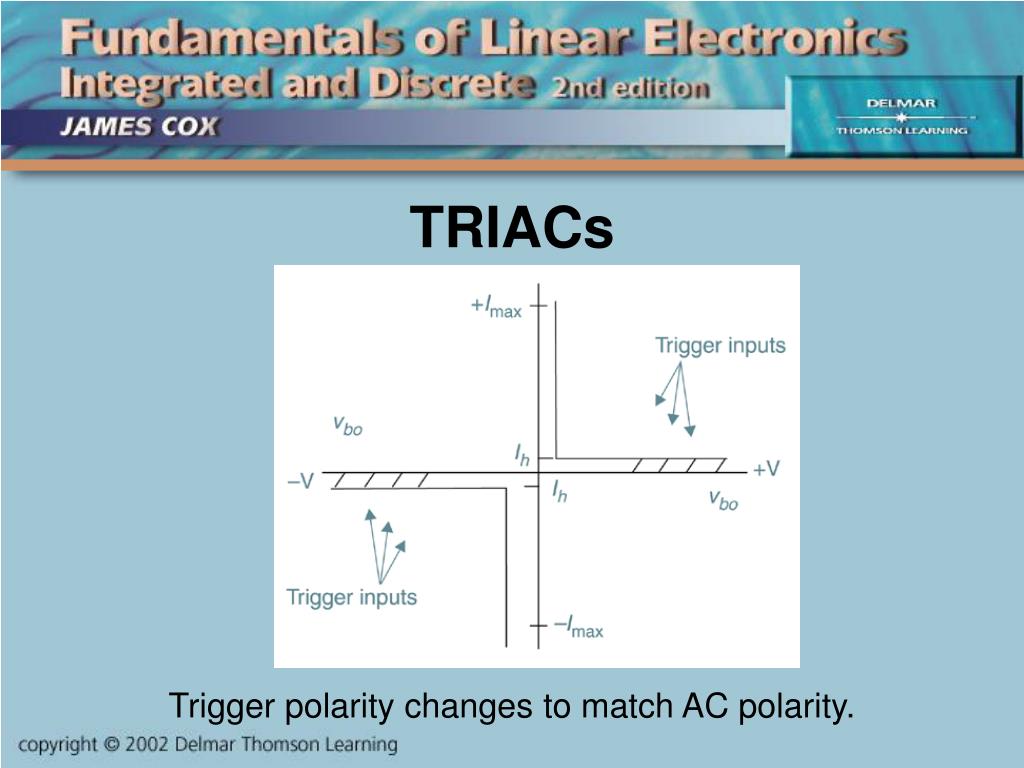 Fundamentals of Linear Electronics
Integrated and Discrete 2nd edition
JAMES COX

DELMAR
THOMSON LEARNING

TRIACs

$+I_{max}$
Trigger inputs
$v_{bo}$
$I_h$
$-V$
$+V$
$I_h$
$v_{bo}$
Trigger inputs
$-I_{max}$

Trigger polarity changes to match AC polarity.

copyright © 2002 Delmar Thomson Learning